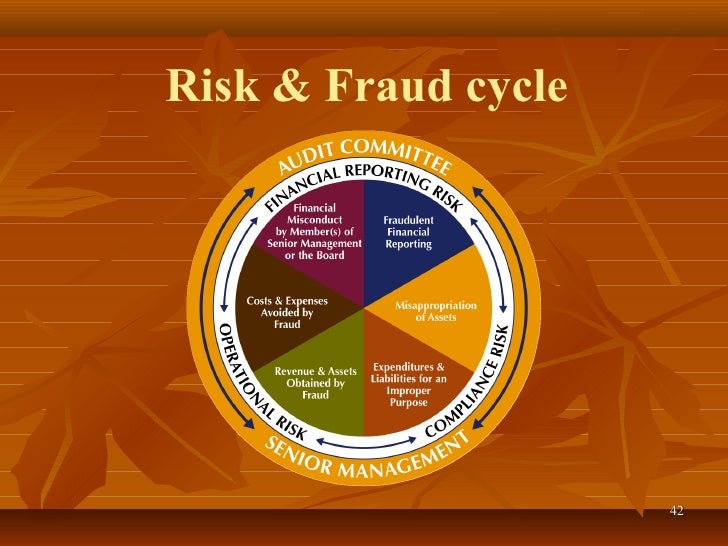 Risk & Fraud cycle

AUDIT COMMITTEE

FINANCIAL REPORTING RISK

Financial Misconduct by Member(s) of Senior Management or the Board

Fraudulent Financial Reporting

Misappropriation of Assets

Expenditures & Liabilities for an Improper Purpose

Revenue & Assets Obtained by Fraud

Costs & Expenses Avoided by Fraud

COMPLIANCE RISK

OPERATIONAL RISK

SENIOR MANAGEMENT

42